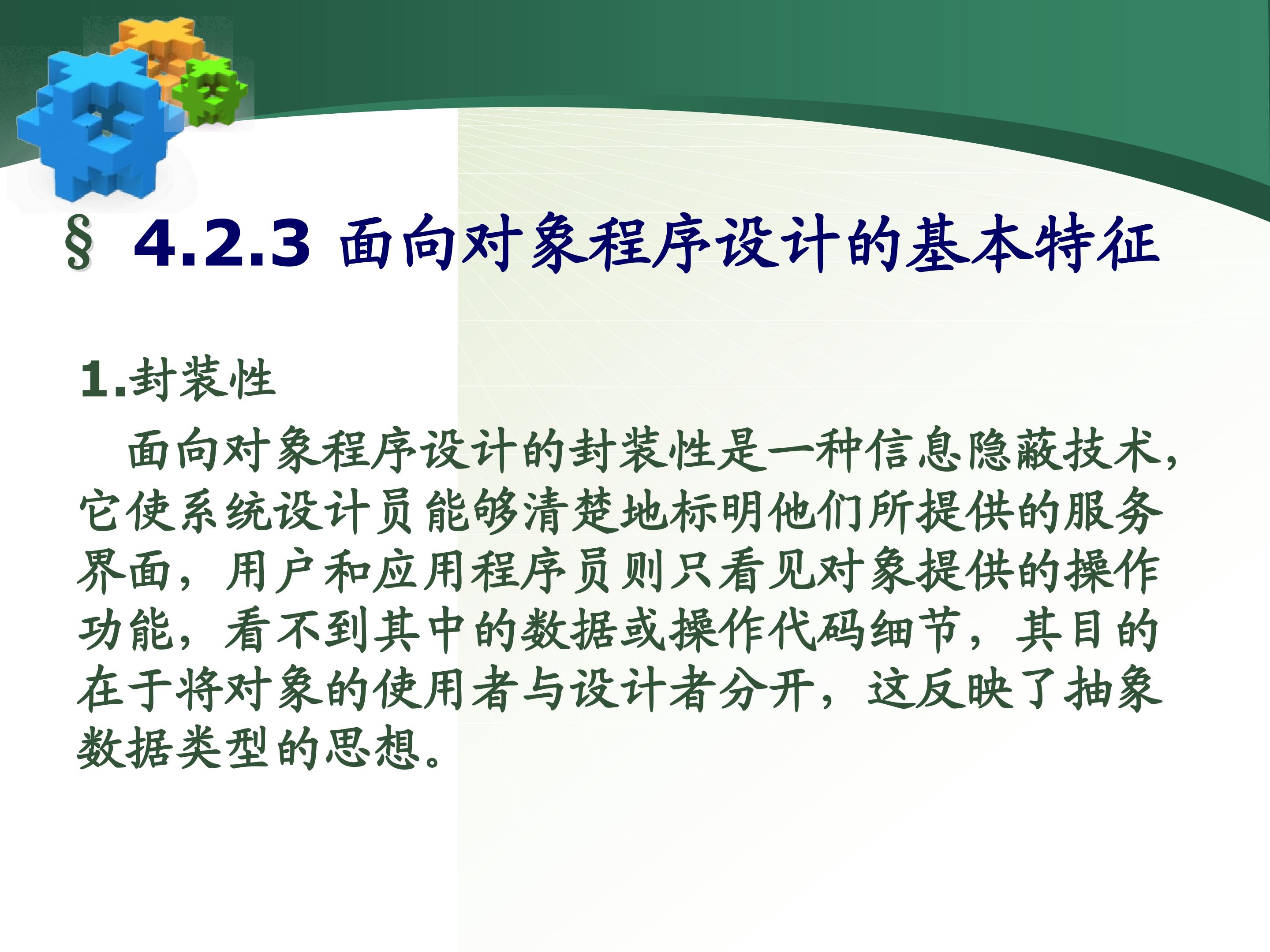 § 4.2.3 面向对象程序设计的基本特征

1.封装性

面向对象程序设计的封装性是一种信息隐蔽技术，它使系统设计员能够清楚地标明他们所提供的服务界面，用户和应用程序员则只看见对象提供的操作功能，看不到其中的数据或操作代码细节，其目的在于将对象的使用者与设计者分开，这反映了抽象数据类型的思想。